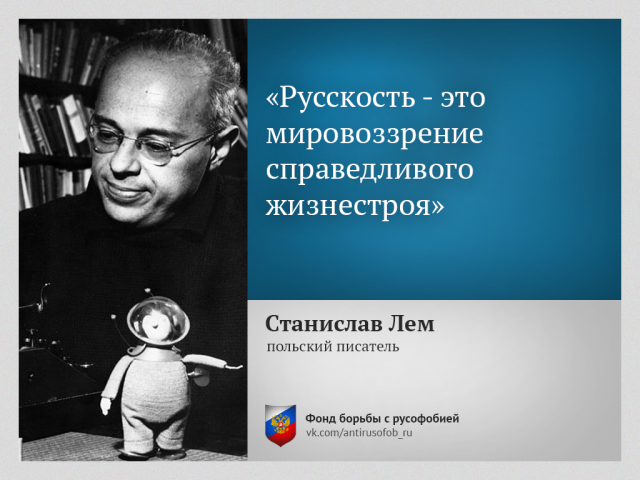 «Русскость - это мировоззрение справедливого жизнестроя»

Станислав Лем
польский писатель

Фонд борьбы с русофобией
vk.com/antirusofob_ru